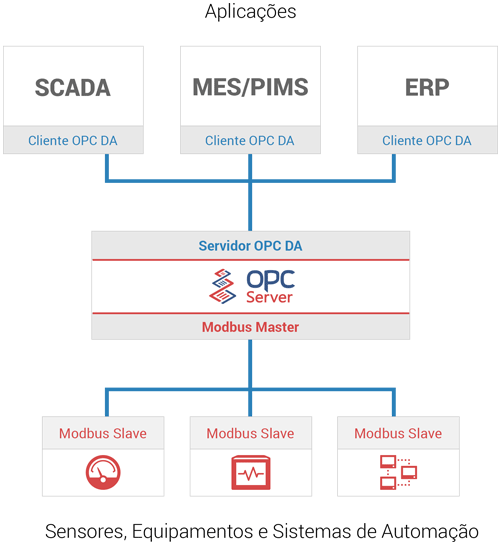 Aplicações

SCADA
Cliente OPC DA

MES/PIMS
Cliente OPC DA

ERP
Cliente OPC DA

Servidor OPC DA
OPC Server
Modbus Master

Modbus Slave

Modbus Slave

Modbus Slave

Sensores, Equipamentos e Sistemas de Automação